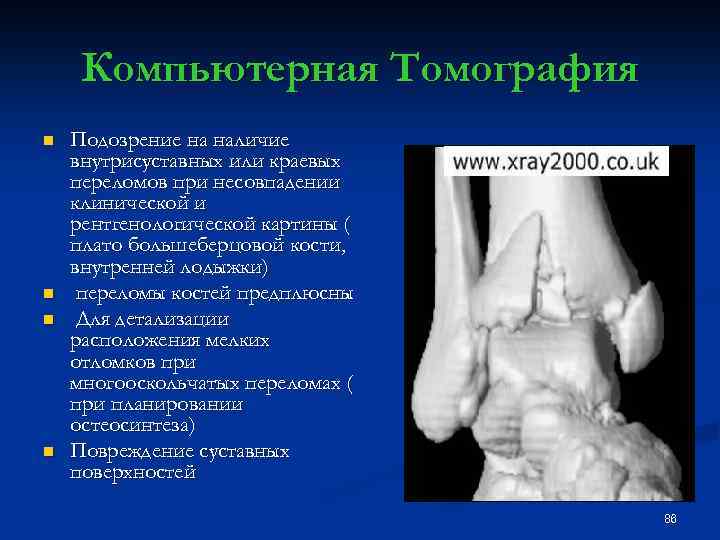 Компьютерная Томография

- Подозрение на наличие внутрисуставных или краевых переломов при несовпадении клинической и рентгенологической картины ( плато большеберцовой кости, внутренней лодыжки)
- переломы костей предплюсны
- Для детализации расположения мелких отломков при многооскольчатых переломах ( при планировании остеосинтеза)
- Повреждение суставных поверхностей

www.xray2000.co.uk

86